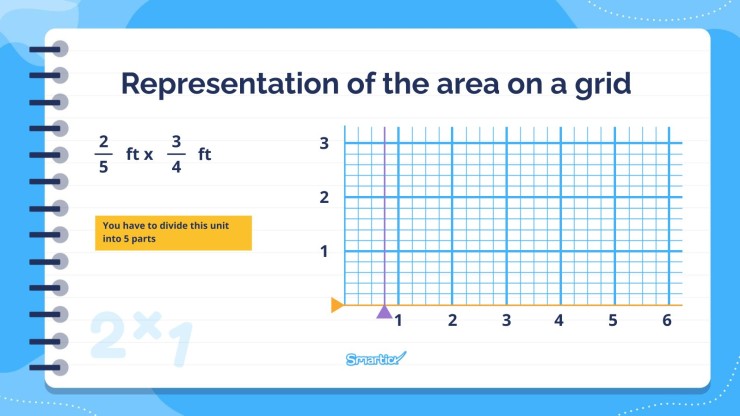 Representation of the area on a grid

$\frac{2}{5}$ ft x $\frac{3}{4}$ ft

You have to divide this unit into 5 parts

3
2
1
1 2 3 4 5 6

2×1

Smartick